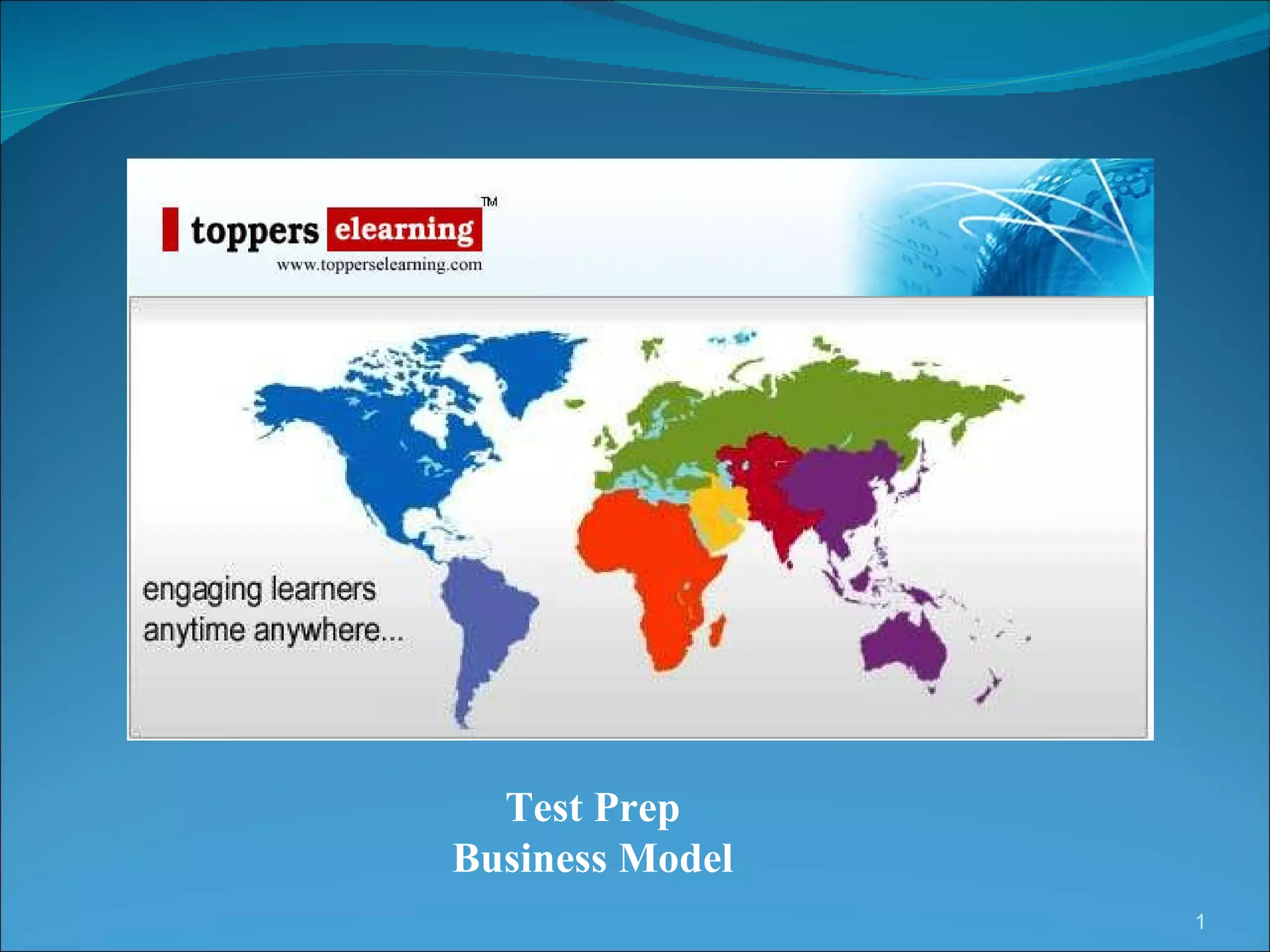 toppers elearning TM
www.topperselearning.com

engaging learners
anytime anywhere...

Test Prep
Business Model

1